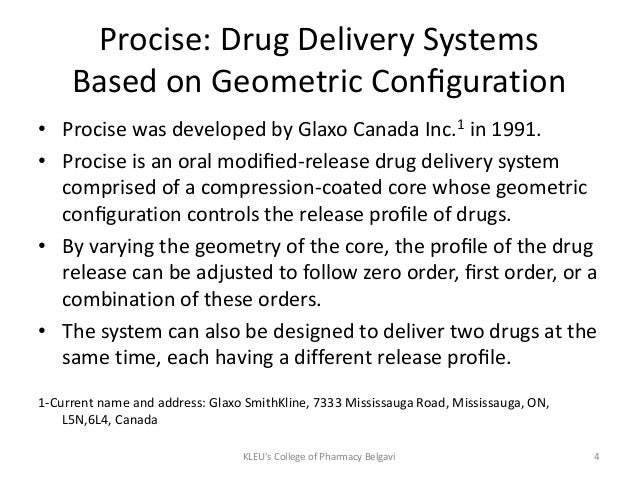 Procise: Drug Delivery Systems Based on Geometric Configuration

• Procise was developed by Glaxo Canada Inc.$^1$ in 1991.

• Procise is an oral modified-release drug delivery system comprised of a compression-coated core whose geometric configuration controls the release profile of drugs.

• By varying the geometry of the core, the profile of the drug release can be adjusted to follow zero order, first order, or a combination of these orders.

• The system can also be designed to deliver two drugs at the same time, each having a different release profile.

1-Current name and address: Glaxo SmithKline, 7333 Mississauga Road, Mississauga, ON, L5N,6L4, Canada

KLEU's College of Pharmacy Belgavi

4